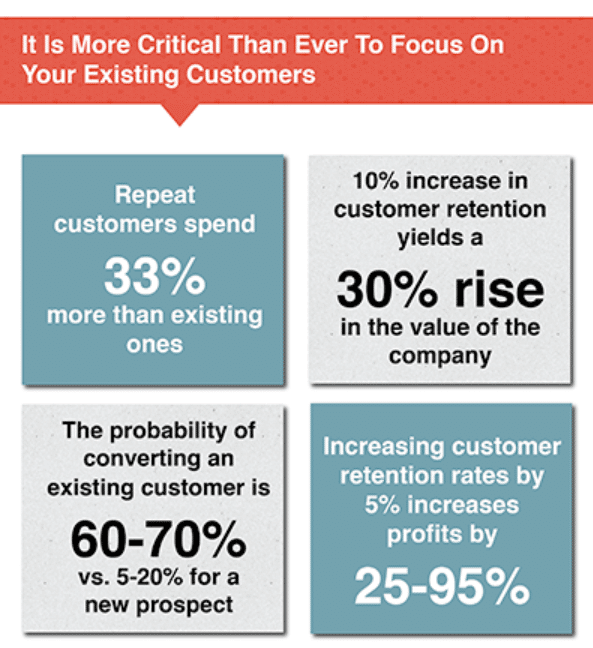 It Is More Critical Than Ever To Focus On Your Existing Customers

Repeat customers spend
33%
more than existing ones

10% increase in customer retention yields a
30% rise
in the value of the company

The probability of converting an existing customer is
60-70%
vs. 5-20% for a new prospect

Increasing customer retention rates by 5% increases profits by
25-95%